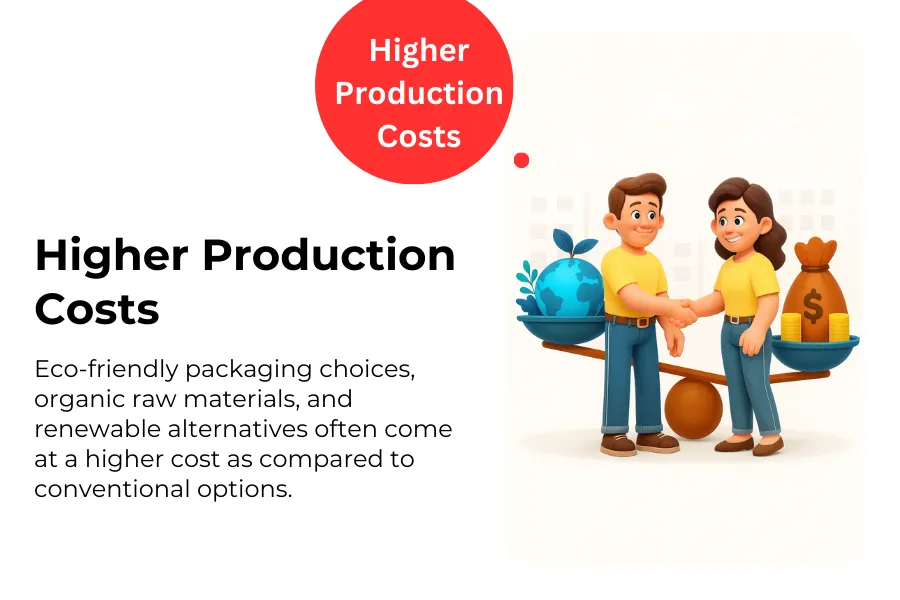 Higher Production Costs

Higher Production Costs

Eco-friendly packaging choices, organic raw materials, and renewable alternatives often come at a higher cost as compared to conventional options.

$